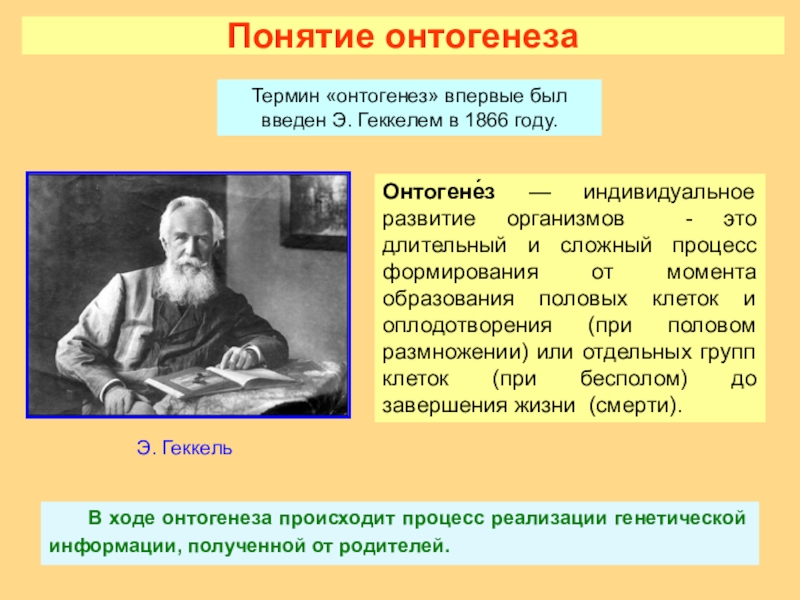 Понятие онтогенеза

Термин «онтогенез» впервые был введен Э. Геккелем в 1866 году.

Онтогене́з — индивидуальное развитие организмов - это длительный и сложный процесс формирования от момента образования половых клеток и оплодотворения (при половом размножении) или отдельных групп клеток (при бесполом) до завершения жизни (смерти).

Э. Геккель

В ходе онтогенеза происходит процесс реализации генетической информации, полученной от родителей.